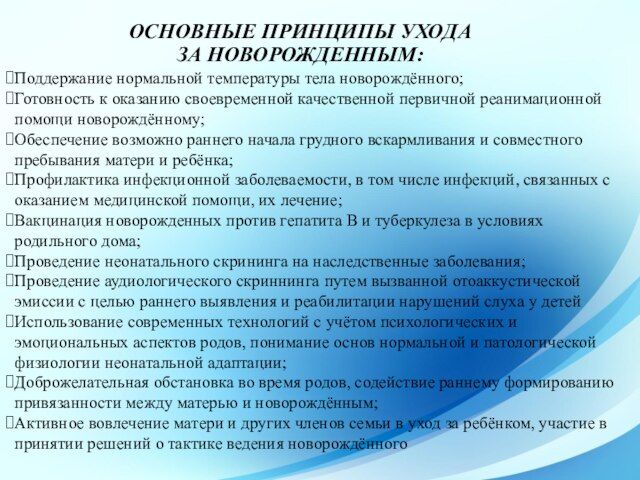 ОСНОВНЫЕ ПРИНЦИПЫ УХОДА ЗА НОВОРОЖДЕННЫМ:

Поддержание нормальной температуры тела новорождённого;

Готовность к оказанию своевременной качественной первичной реанимационной помощи новорождённому;

Обеспечение возможно раннего начала грудного вскармливания и совместного пребывания матери и ребёнка;

Профилактика инфекционной заболеваемости, в том числе инфекций, связанных с оказанием медицинской помощи, их лечение;

Вакцинация новорожденных против гепатита В и туберкулеза в условиях родильного дома;

Проведение неонатального скрининга на наследственные заболевания;

Проведение аудиологического скриннинга путем вызванной отоаккустической эмиссии с целью раннего выявления и реабилитации нарушений слуха у детей

Использование современных технологий с учётом психологических и эмоциональных аспектов родов, понимание основ нормальной и патологической физиологии неонатальной адаптации;

Доброжелательная обстановка во время родов, содействие раннему формированию привязанности между матерью и новорождённым;

Активное вовлечение матери и других членов семьи в уход за ребёнком, участие в принятии решений о тактике ведения новорождённого